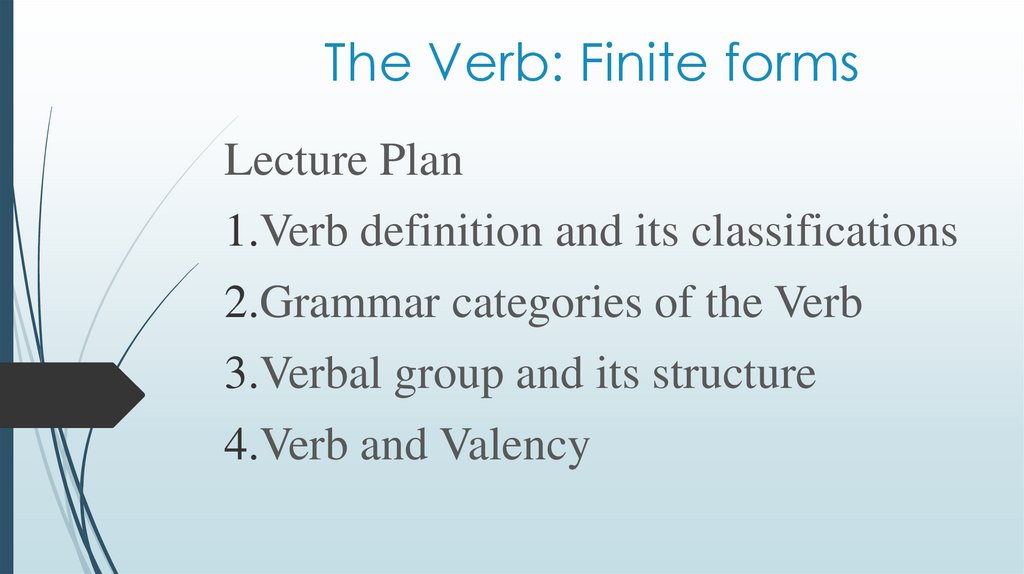 The Verb: Finite forms

Lecture Plan

1.Verb definition and its classifications

2.Grammar categories of the Verb

3.Verbal group and its structure

4.Verb and Valency